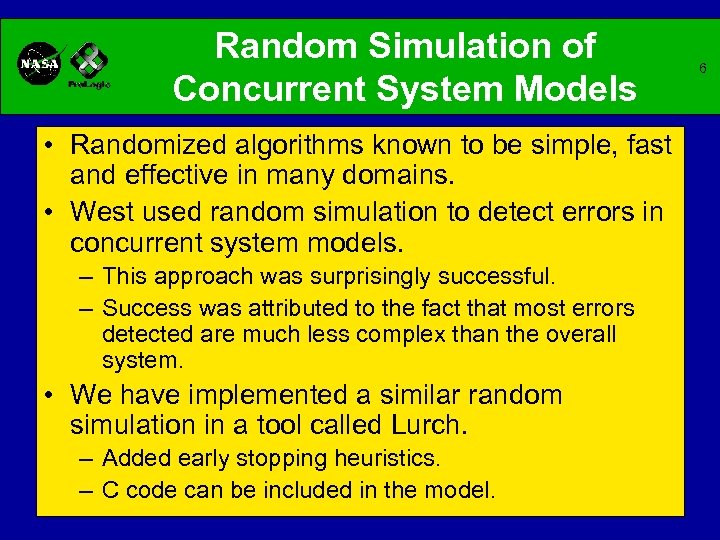 NASA

ProLogic

Random Simulation of Concurrent System Models

6

• Randomized algorithms known to be simple, fast and effective in many domains.

• West used random simulation to detect errors in concurrent system models.

– This approach was surprisingly successful.

– Success was attributed to the fact that most errors detected are much less complex than the overall system.

• We have implemented a similar random simulation in a tool called Lurch.

– Added early stopping heuristics.

– C code can be included in the model.